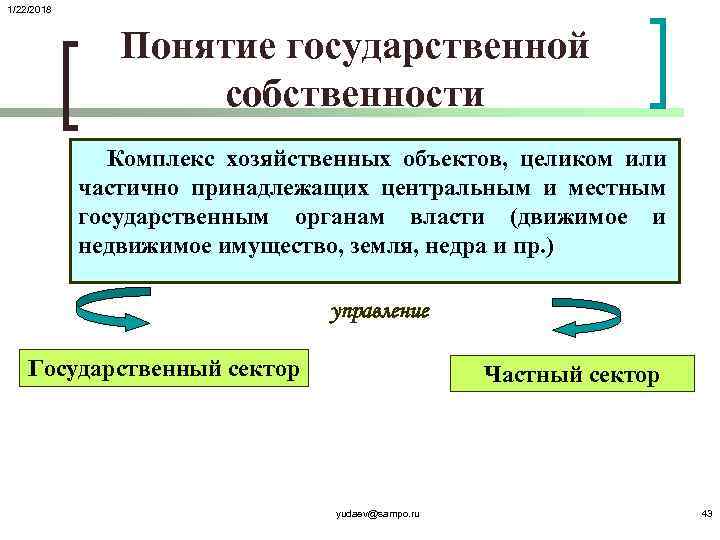 1/22/2018

Понятие государственной собственности

Комплекс хозяйственных объектов, целиком или частично принадлежащих центральным и местным государственным органам власти (движимое и недвижимое имущество, земля, недра и пр.)

управление

Государственный сектор

Частный сектор

yudaev@sampo.ru

43